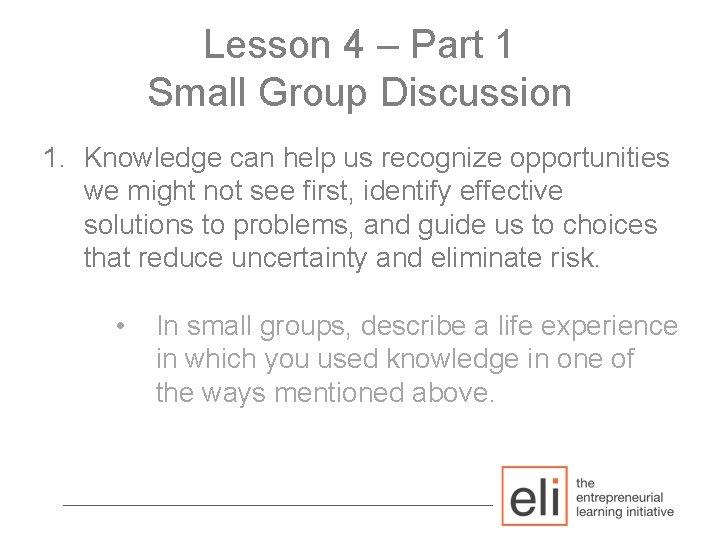 Lesson 4 – Part 1
Small Group Discussion

1. Knowledge can help us recognize opportunities we might not see first, identify effective solutions to problems, and guide us to choices that reduce uncertainty and eliminate risk.

• In small groups, describe a life experience in which you used knowledge in one of the ways mentioned above.

eli the entrepreneurial learning initiative